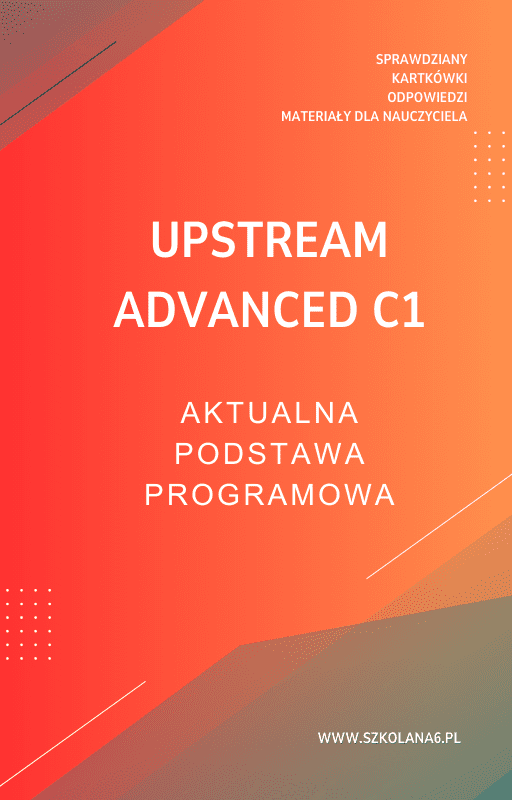 SPRAWDZIANY
KARTKÓWKI
ODPOWIEDZI
MATERIAŁY DLA NAUCZYCIELA

UPSTREAM
ADVANCED C1

AKTUALNA
PODSTAWA
PROGRAMOWA

WWW.SZKOLANA6.PL